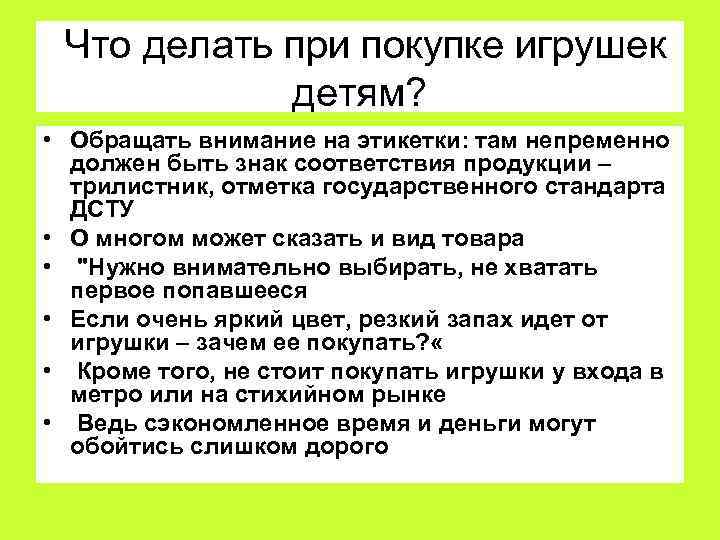 Что делать при покупке игрушек детям?

• Обращать внимание на этикетки: там непременно должен быть знак соответствия продукции – трилистник, отметка государственного стандарта ДСТУ
• О многом может сказать и вид товара
• "Нужно внимательно выбирать, не хватать первое попавшееся
• Если очень яркий цвет, резкий запах идет от игрушки – зачем ее покупать?«
• Кроме того, не стоит покупать игрушки у входа в метро или на стихийном рынке
• Ведь сэкономленное время и деньги могут обойтись слишком дорого